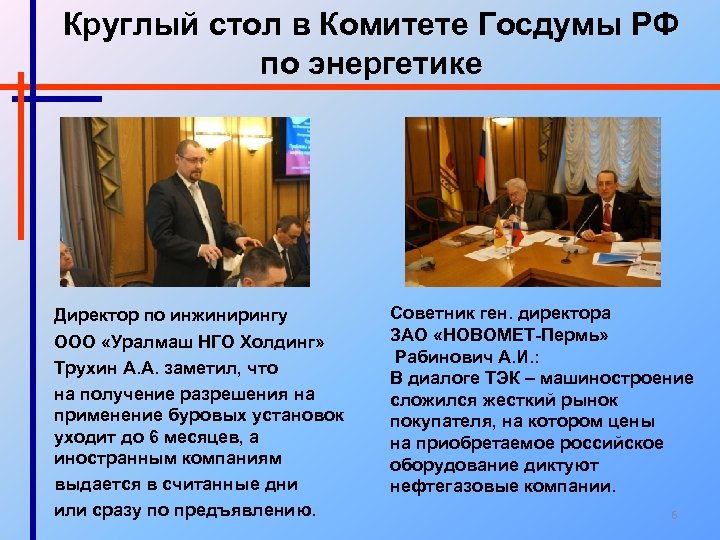 Круглый стол в Комитете Госдумы РФ по энергетике

Директор по инжинирингу ООО «Уралмаш НГО Холдинг» Трухин А.А. заметил, что на получение разрешения на применение буровых установок уходит до 6 месяцев, а иностранным компаниям выдается в считанные дни или сразу по предъявлению.

Советник ген. директора ЗАО «НОВОМЕТ-Пермь» Рабинович А.И.: В диалоге ТЭК – машиностроение сложился жесткий рынок покупателя, на котором цены на приобретаемое российское оборудование диктуют нефтегазовые компании.

6